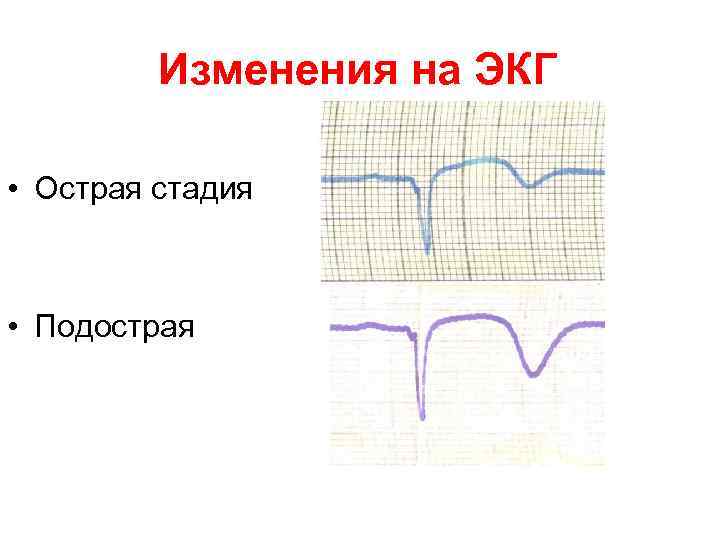 Изменения на ЭКГ

• Острая стадия

• Подострая